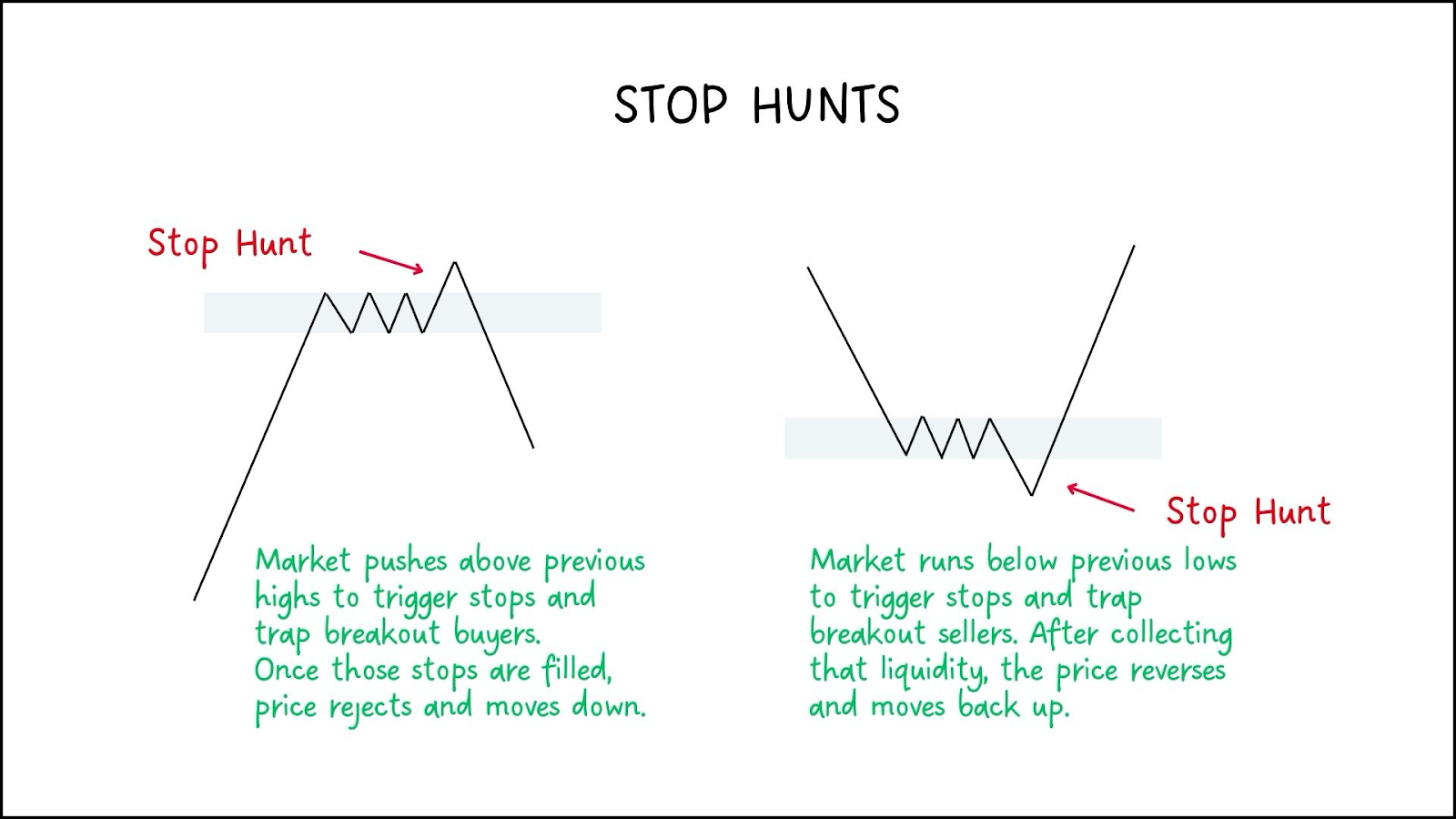 STOP HUNTS

Stop Hunt

Market pushes above previous highs to trigger stops and trap breakout buyers.
Once those stops are filled, price rejects and moves down.

Stop Hunt

Market runs below previous lows to trigger stops and trap breakout sellers. After collecting that liquidity, the price reverses and moves back up.